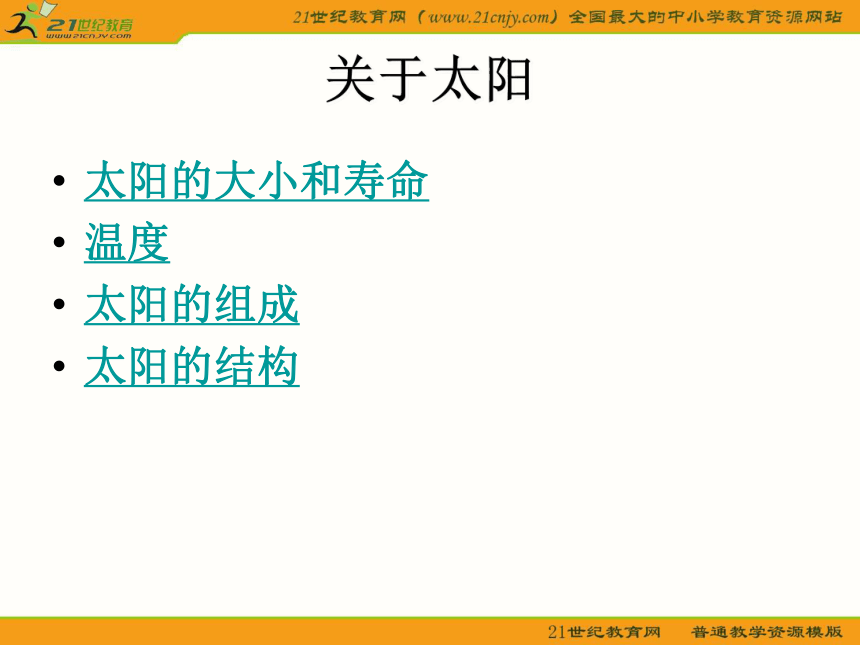 21世纪教育
www.21cnjy.com

21世纪教育网（www.21cnjy.com）全国最大的中小学教育资源网站

关于太阳

• 太阳的大小和寿命
• 温度
• 太阳的组成
• 太阳的结构

21世纪教育网 普通教学资源模版